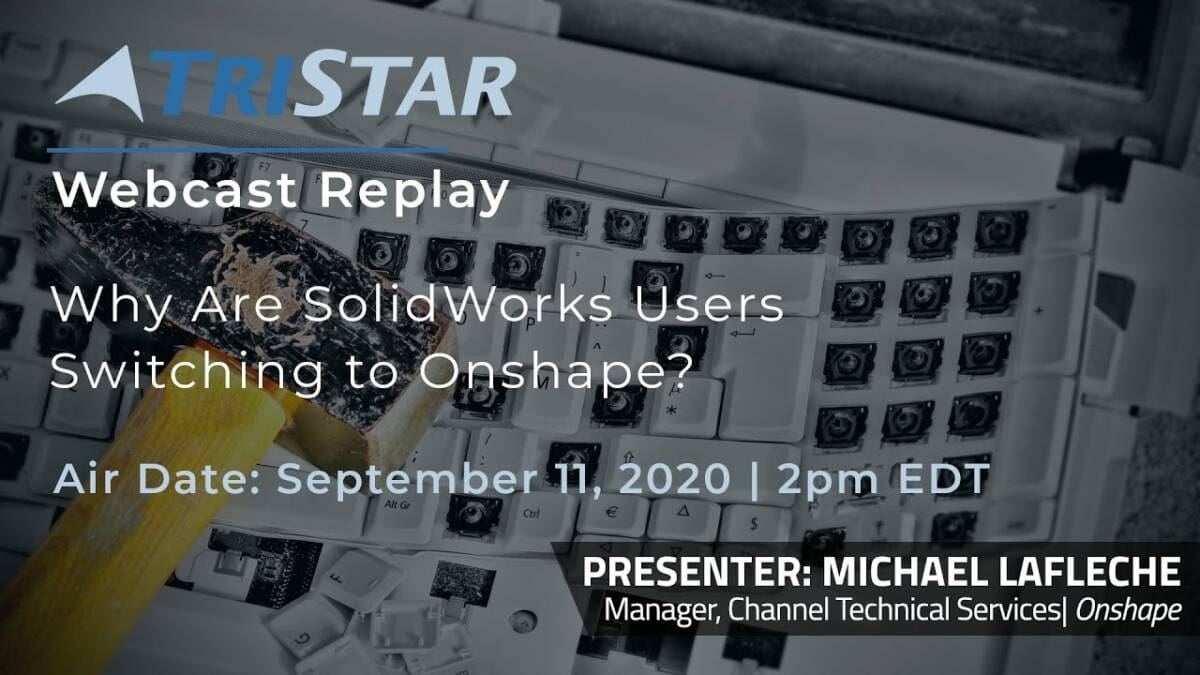 TRISTAR

Webcast Replay

Why Are SolidWorks Users Switching to Onshape?

Air Date: September 11, 2020 | 2pm EDT

PRESENTER: MICHAEL LAFLECHE
Manager, Channel Technical Services| Onshape